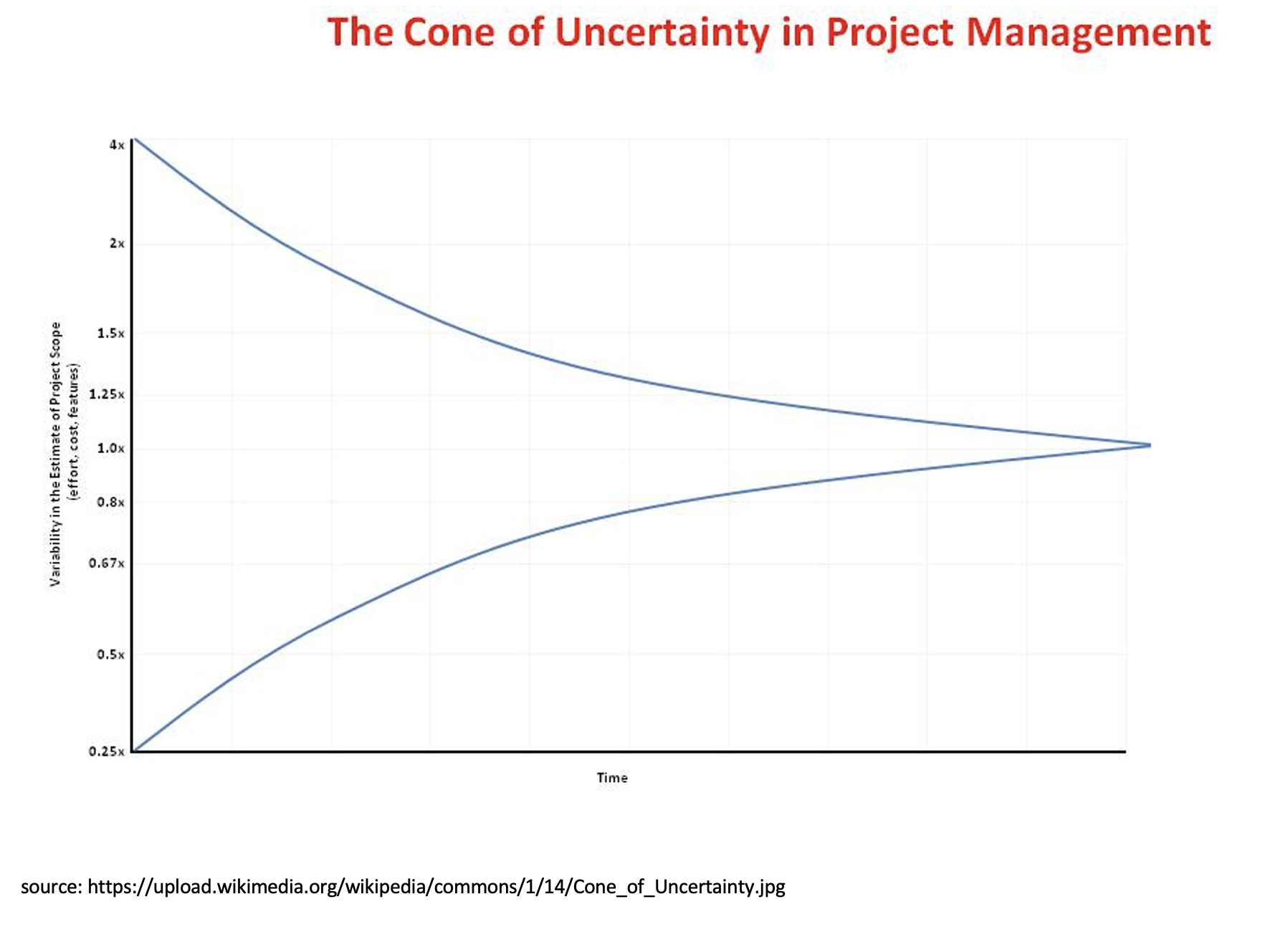 The Cone of Uncertainty in Project Management

Variability in the Estimate of Project Scope
(effort, cost, features)

4x
2x
1.5x
1.25x
1.0x
0.8x
0.67x
0.5x
0.25x

Time

source: https://upload.wikimedia.org/wikipedia/commons/1/14/Cone_of_Uncertainty.jpg